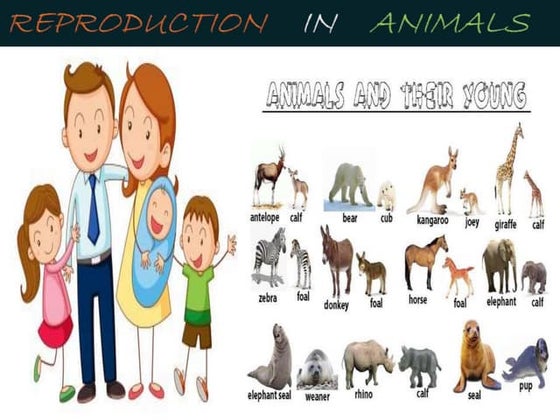 REPRODUCTION IN ANIMALS

ANIMALS AND THEIR YOUNG

antelope calf
bear cub
kangaroo joey
giraffe calf
zebra foal
donkey foal
horse foal
elephant calf
elephant seal weaner
rhino calf
seal pup